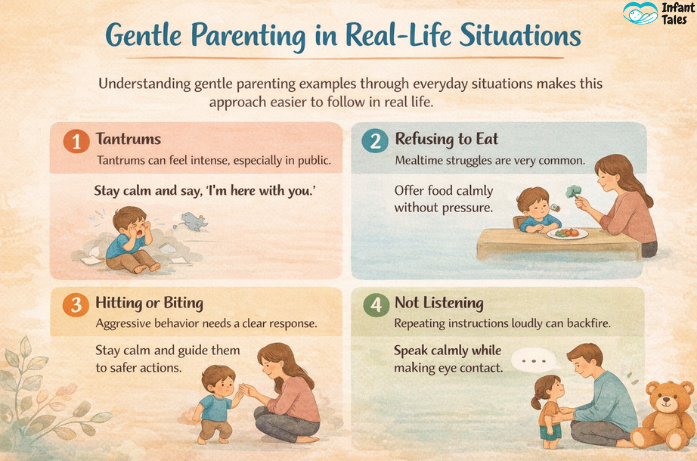 Infant Tales

Gentle Parenting in Real-Life Situations

Understanding gentle parenting examples through everyday situations makes this approach easier to follow in real life.

1 Tantrums
Tantrums can feel intense, especially in public.

Stay calm and say, 'I'm here with you.'

2 Refusing to Eat
Mealtime struggles are very common.

Offer food calmly without pressure.

3 Hitting or Biting
Aggressive behavior needs a clear response.

Stay calm and guide them to safer actions.

4 Not Listening
Repeating instructions loudly can backfire.

Speak calmly while making eye contact.

...